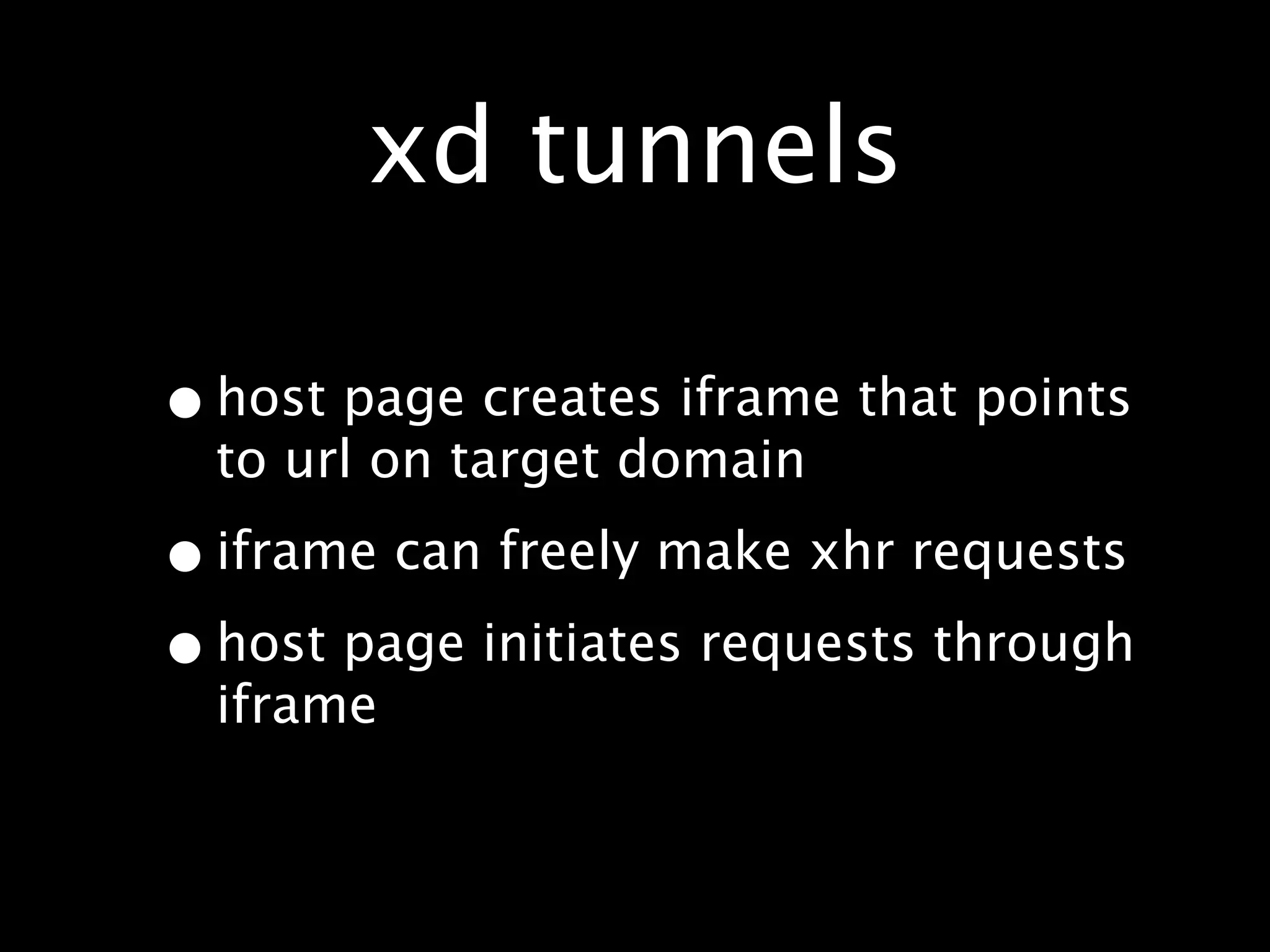 xd tunnels

• host page creates iframe that points to url on target domain

• iframe can freely make xhr requests

• host page initiates requests through iframe